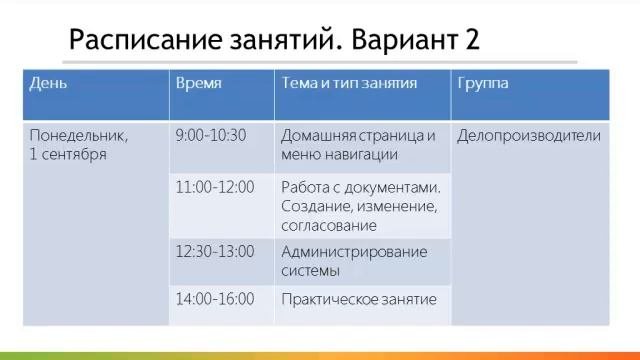 Расписание занятий. Вариант 2

| День | Время | Тема и тип занятия | Группа |
|---|---|---|---|
| Понедельник, 1 сентября | 9:00-10:30 | Домашняя страница и меню навигации | Делопроизводители |
| | 11:00-12:00 | Работа с документами. Создание, изменение, согласование | |
| | 12:30-13:00 | Администрирование системы | |
| | 14:00-16:00 | Практическое занятие | |